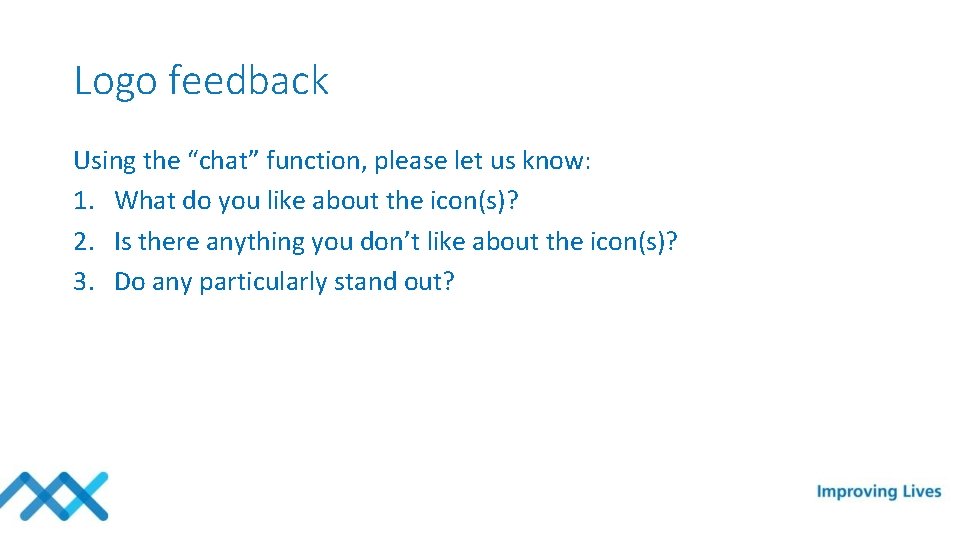 Logo feedback

Using the “chat” function, please let us know:
1. What do you like about the icon(s)?
2. Is there anything you don’t like about the icon(s)?
3. Do any particularly stand out?

Improving Lives